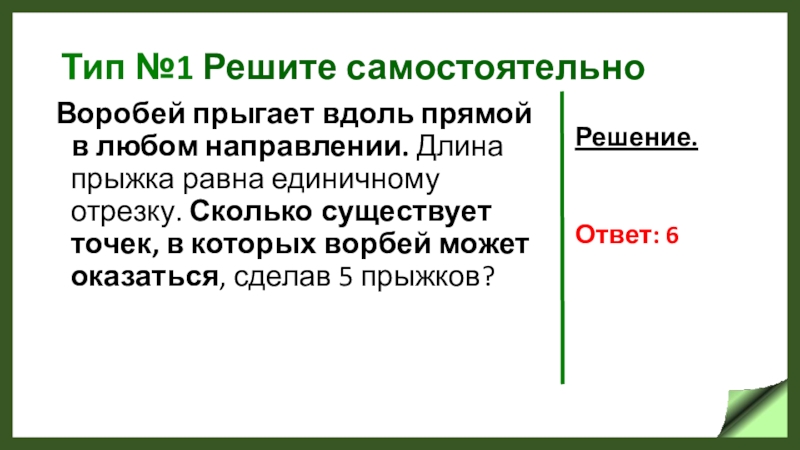 Тип №1 Решите самостоятельно

Воробей прыгает вдоль прямой в любом направлении. Длина прыжка равна единичному отрезку. Сколько существует точек, в которых ворбей может оказаться, сделав 5 прыжков?

Решение.

Ответ: 6